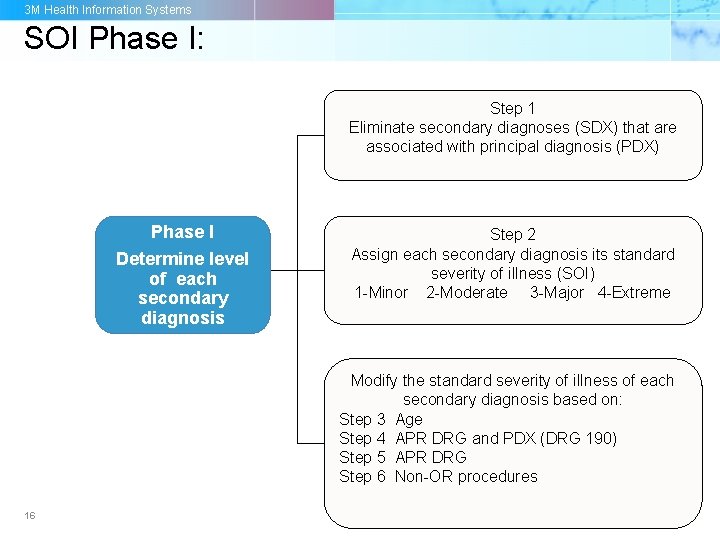 3M Health Information Systems

SOI Phase I:

Phase I
Determine level of each secondary diagnosis

Step 1
Eliminate secondary diagnoses (SDX) that are associated with principal diagnosis (PDX)

Step 2
Assign each secondary diagnosis its standard severity of illness (SOI)
1-Minor 2-Moderate 3-Major 4-Extreme

Modify the standard severity of illness of each secondary diagnosis based on:
Step 3 Age
Step 4 APR DRG and PDX (DRG 190)
Step 5 APR DRG
Step 6 Non-OR procedures

16